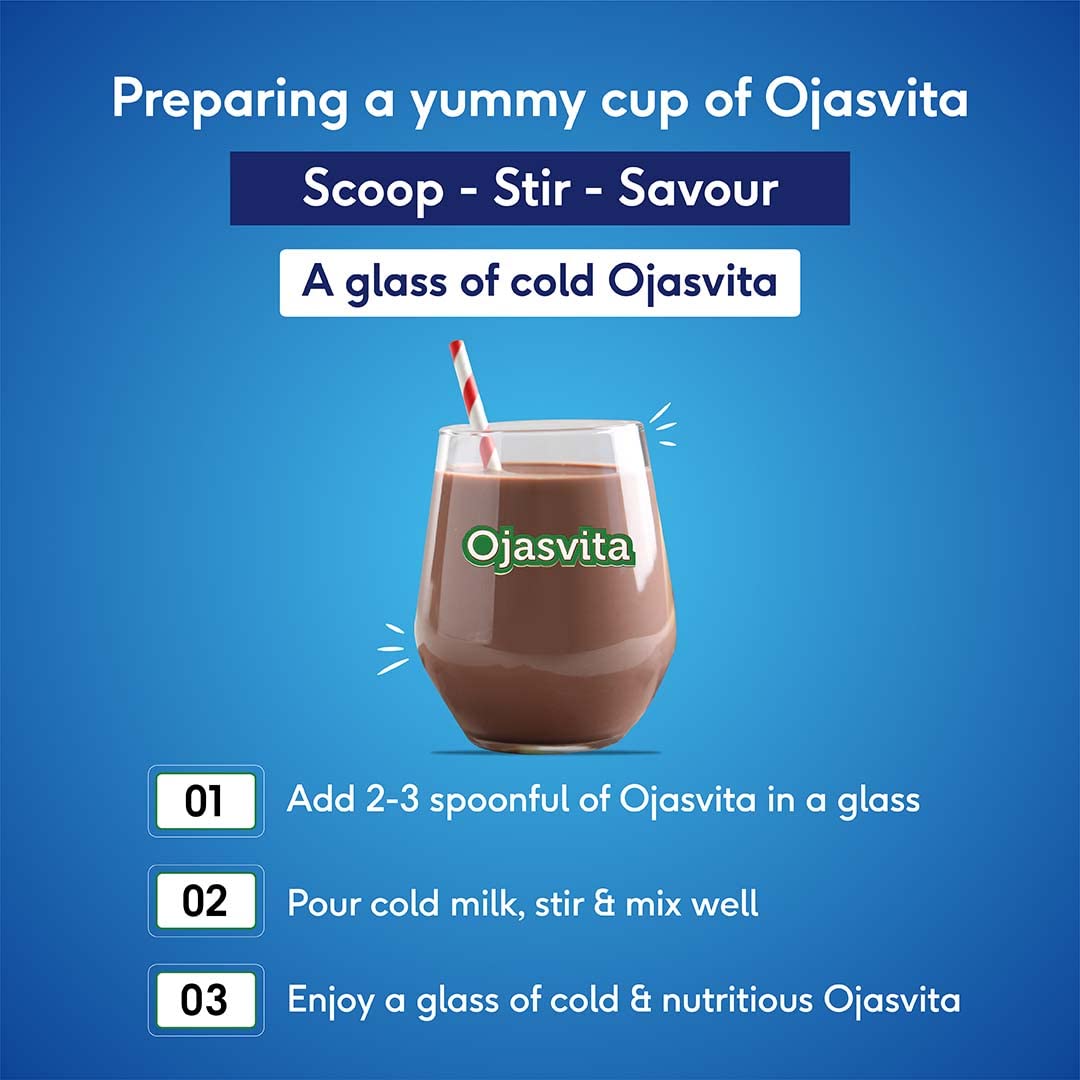 Preparing a yummy cup of Ojasvita

Scoop - Stir - Savour

A glass of cold Ojasvita

Ojasvita

01 Add 2-3 spoonful of Ojasvita in a glass

02 Pour cold milk, stir & mix well

03 Enjoy a glass of cold & nutritious Ojasvita